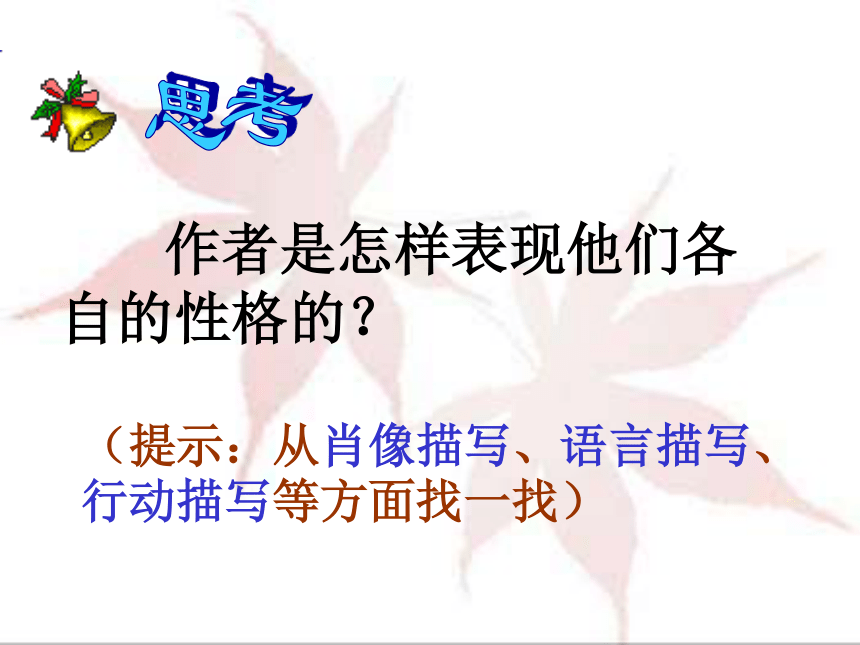 思考

作者是怎样表现他们各自的性格的？

（提示：从肖像描写、语言描写、行动描写等方面找一找）